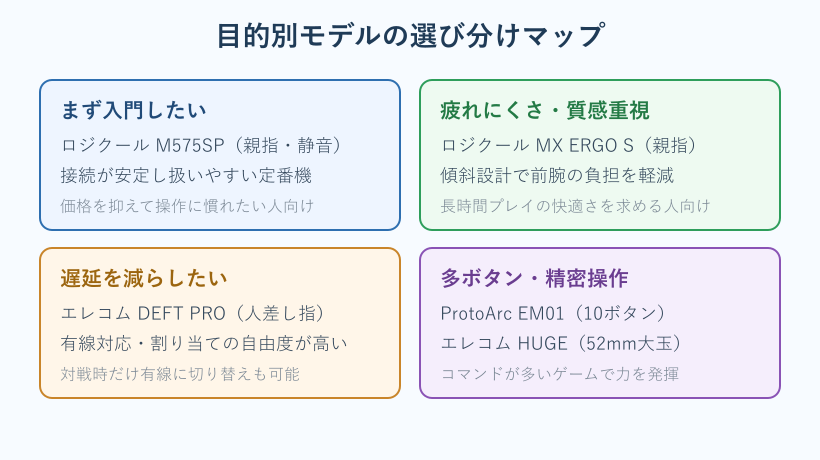 目的別モデルの選び分けマップ

まず入門したい
ロジクール M575SP（親指・静音）
接続が安定し扱いやすい定番機
価格を抑えて操作に慣れたい人向け

疲れにくさ・質感重視
ロジクール MX ERGO S（親指）
傾斜設計で前腕の負担を軽減
長時間プレイの快適さを求める人向け

遅延を減らしたい
エレコム DEFT PRO（人差し指）
有線対応・割り当ての自由度が高い
対戦時だけ有線に切り替えも可能

多ボタン・精密操作
ProtoArc EM01（10ボタン）
エレコム HUGE（52mm大玉）
コマンドが多いゲームで力を発揮